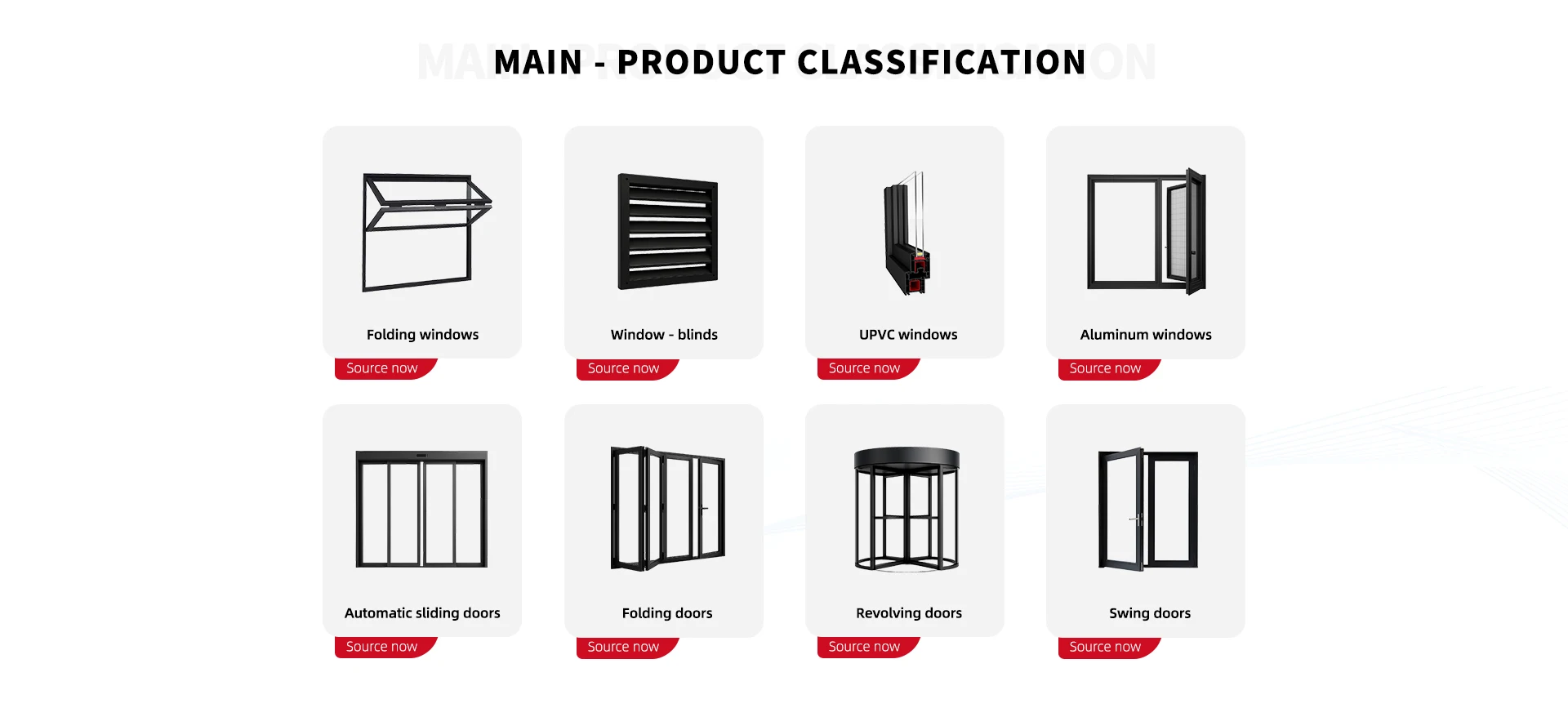 MAIN - PRODUCT CLASSIFICATION

Folding windows
Source now

Window - blinds
Source now

UPVC windows
Source now

Aluminum windows
Source now

Automatic sliding doors
Source now

Folding doors
Source now

Revolving doors
Source now

Swing doors
Source now